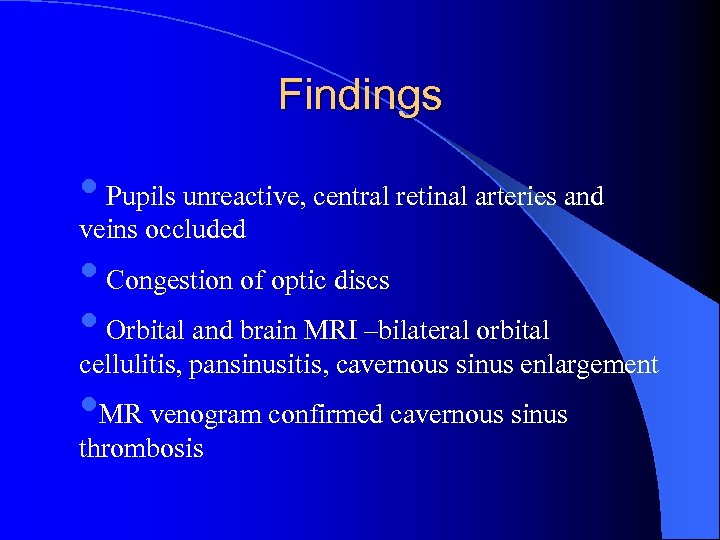 Findings

• Pupils unreactive, central retinal arteries and veins occluded

• Congestion of optic discs

• Orbital and brain MRI –bilateral orbital cellulitis, pansinusitis, cavernous sinus enlargement

•MR venogram confirmed cavernous sinus thrombosis